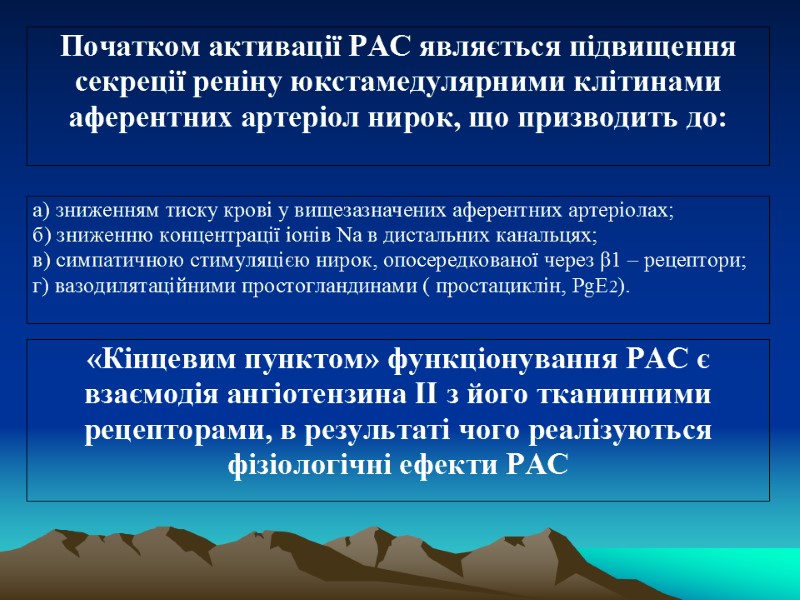 Початком активації РАС являється підвищення секреції реніну юкстамедулярними клітинами аферентних артеріол нирок, що призводить до:

а) зниженням тиску крові у вищезазначених аферентних артеріолах;
б) зниженню концентрації іонів Na в дистальних канальцях;
в) симпатичною стимуляцією нирок, опосередкованої через β1 – рецептори;
г) вазодилятаційними простогландинами ( простациклін, $PgE_2$).

«Кінцевим пунктом» функціонування РАС є взаємодія ангіотензина ІІ з його тканинними рецепторами, в результаті чого реалізуються фізіологічні ефекти РАС